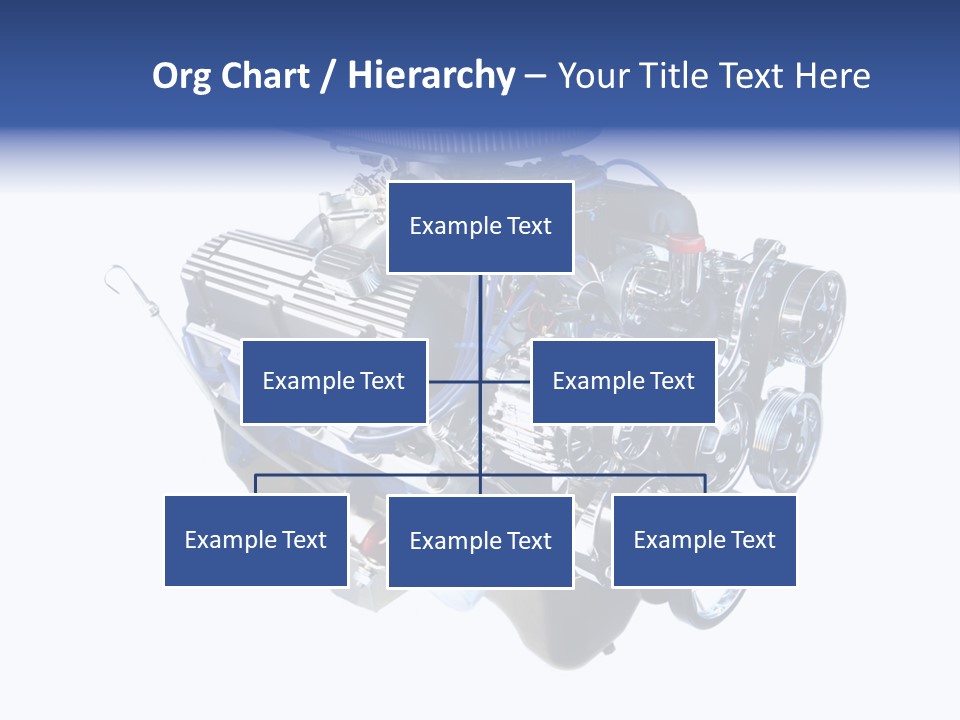 Org Chart / Hierarchy – Your Title Text Here

Example Text

Example Text

Example Text

Example Text

Example Text

Example Text